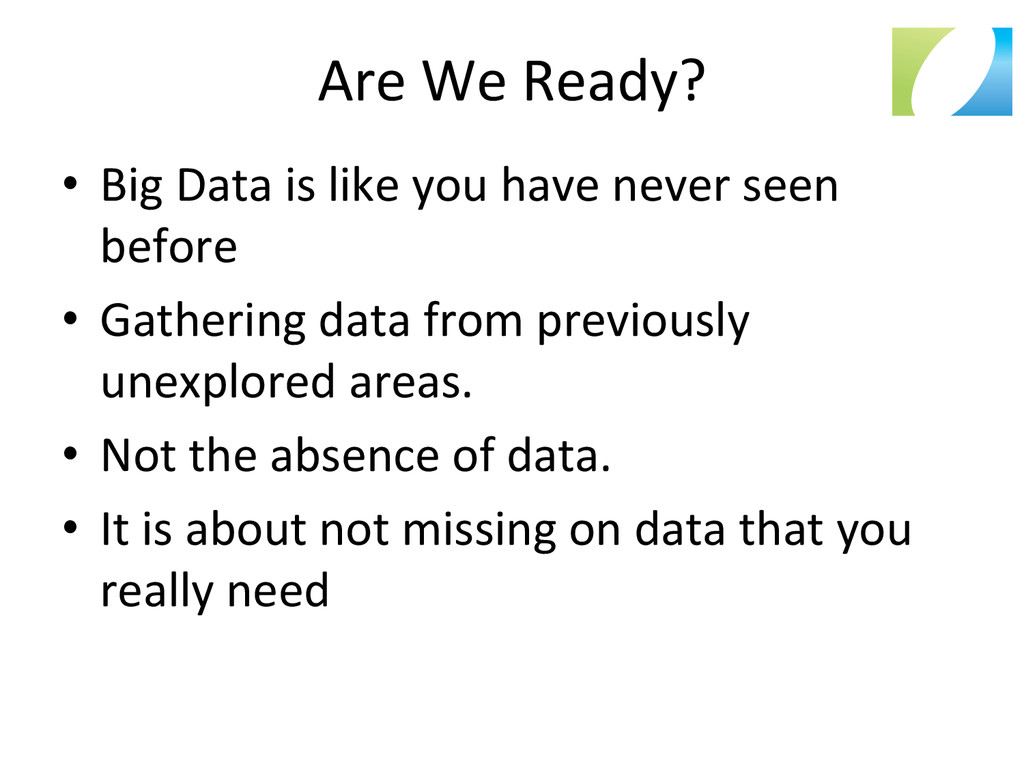 Are We Ready?

• Big Data is like you have never seen before

• Gathering data from previously unexplored areas.

• Not the absence of data.

• It is about not missing on data that you really need